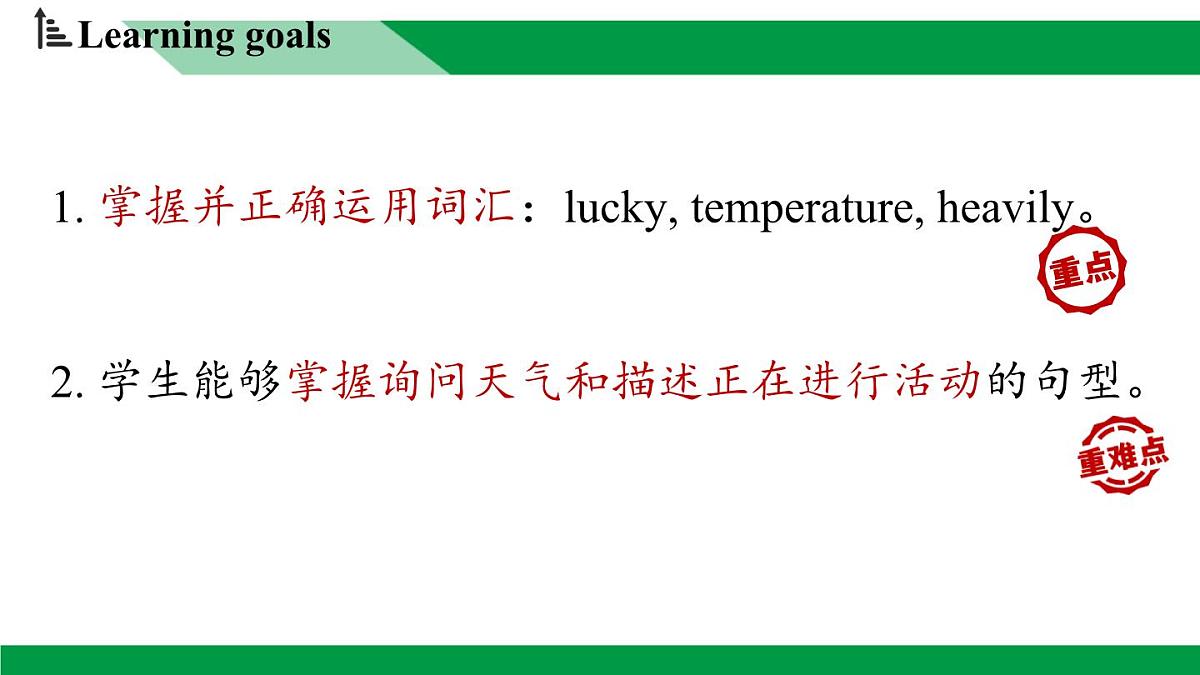 Learning goals

1. 掌握并正确运用词汇：lucky, temperature, heavily。

重点

2. 学生能够掌握询问天气和描述正在进行活动的句型。

重难点